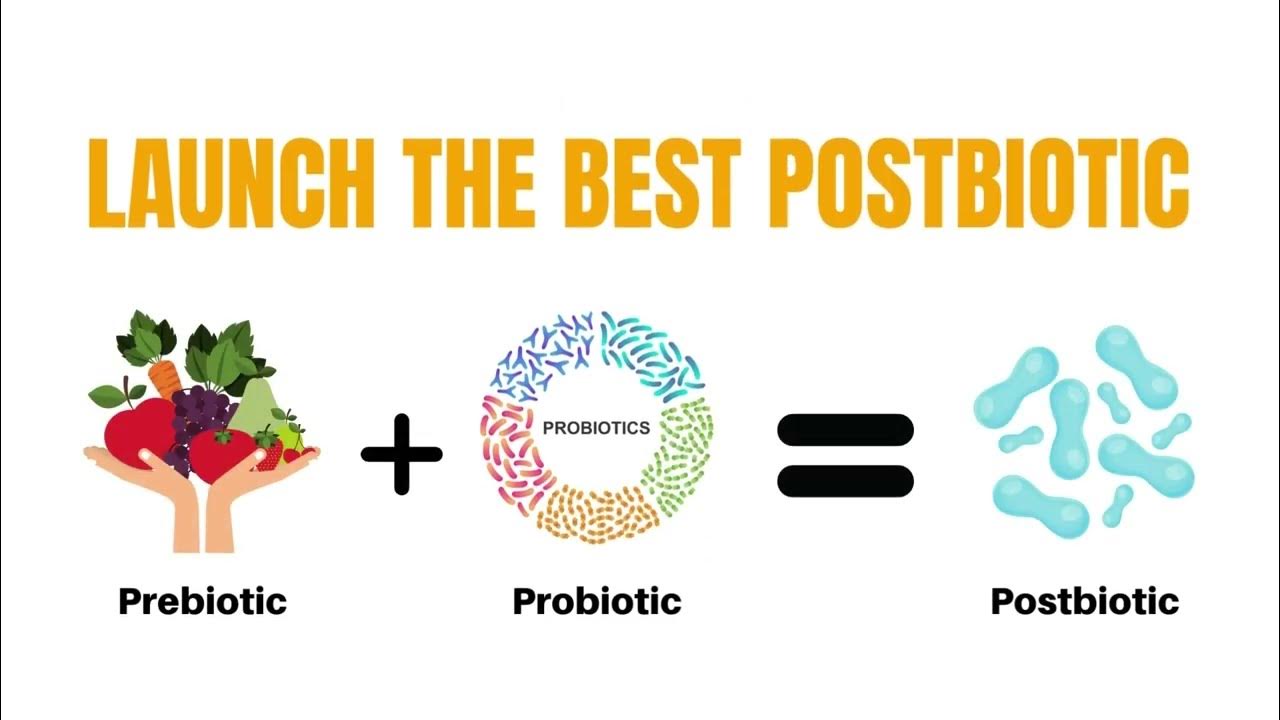 LAUNCH THE BEST POSTBIOTIC

PROBIOTICS

Prebiotic + Probiotic = Postbiotic